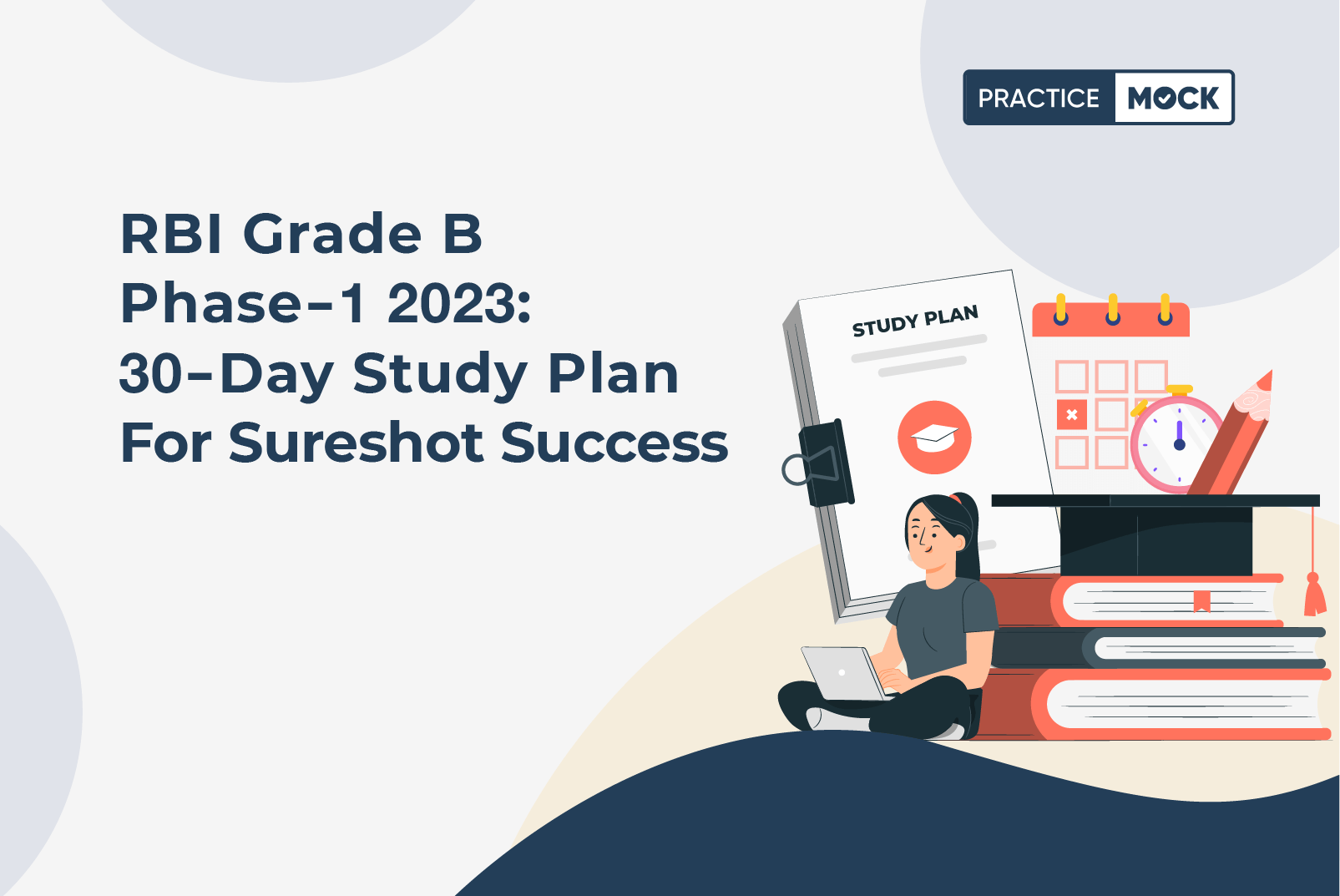 PRACTICE MOCK

RBI Grade B Phase-1 2023: 30-Day Study Plan For Sureshot Success

STUDY PLAN